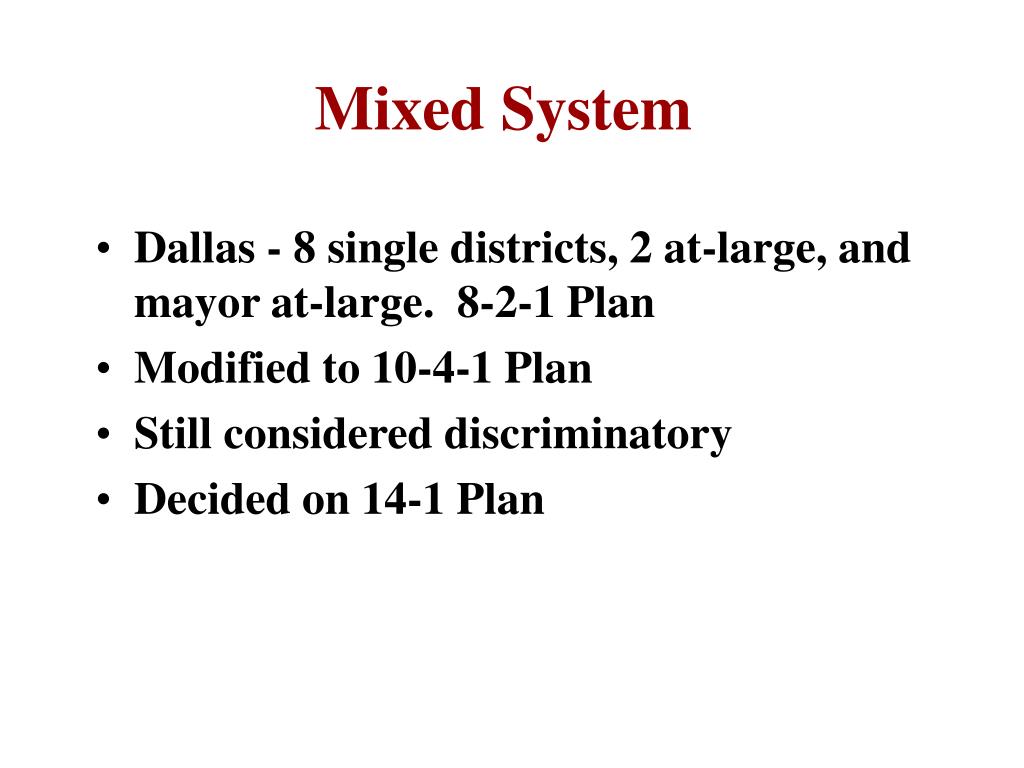 Mixed System

• Dallas - 8 single districts, 2 at-large, and mayor at-large. 8-2-1 Plan
• Modified to 10-4-1 Plan
• Still considered discriminatory
• Decided on 14-1 Plan